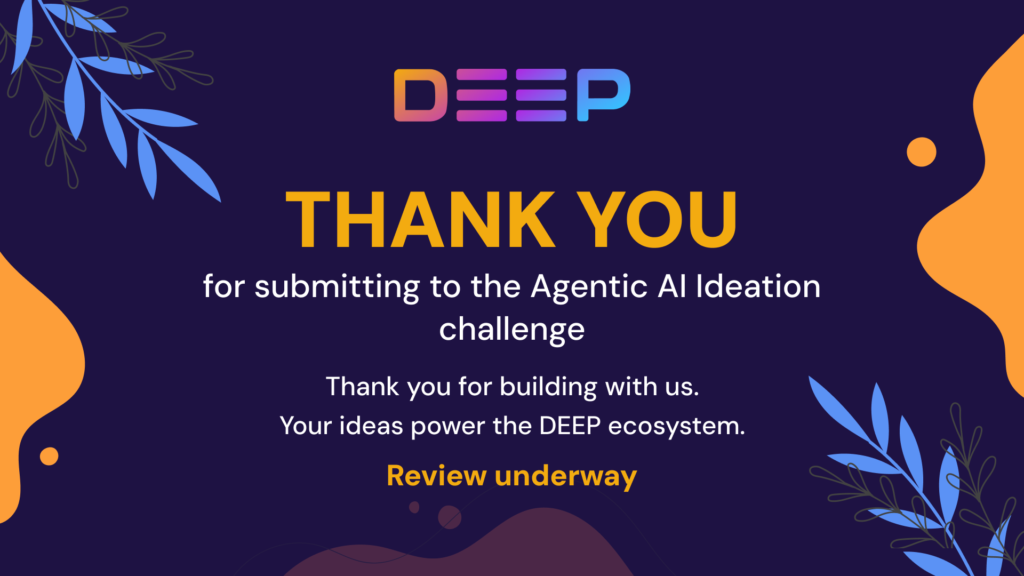 DEEP

THANK YOU

for submitting to the Agentic AI Ideation challenge

Thank you for building with us.
Your ideas power the DEEP ecosystem.

Review underway